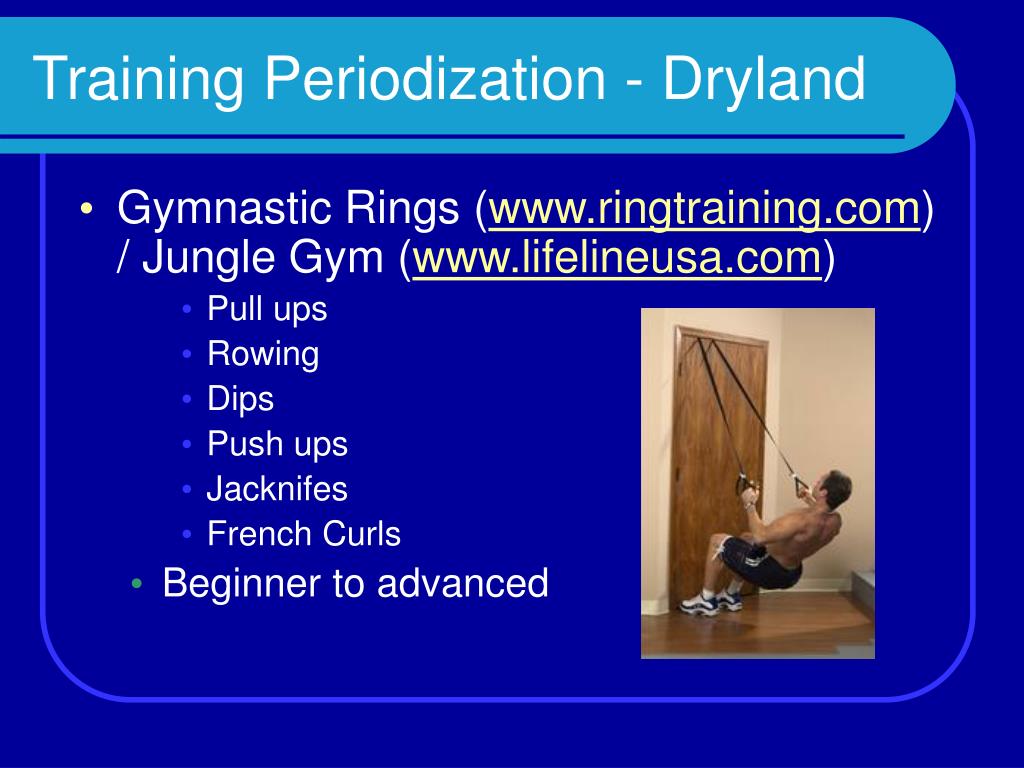 Training Periodization - Dryland

• Gymnastic Rings (www.ringtraining.com) / Jungle Gym (www.lifelineusa.com)
  • Pull ups
  • Rowing
  • Dips
  • Push ups
  • Jacknifes
  • French Curls
 • Beginner to advanced